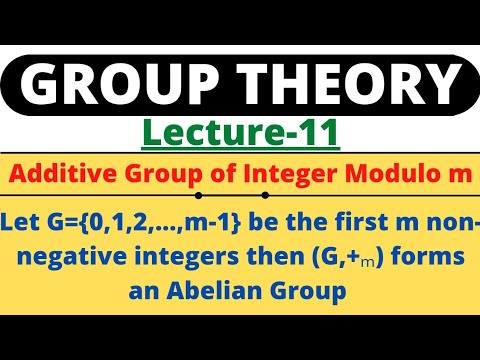 GROUP THEORY

Lecture-11

Additive Group of Integer Modulo m

Let G={0,1,2,...,m-1} be the first m non-negative integers then $(G,+_m)$ forms an Abelian Group